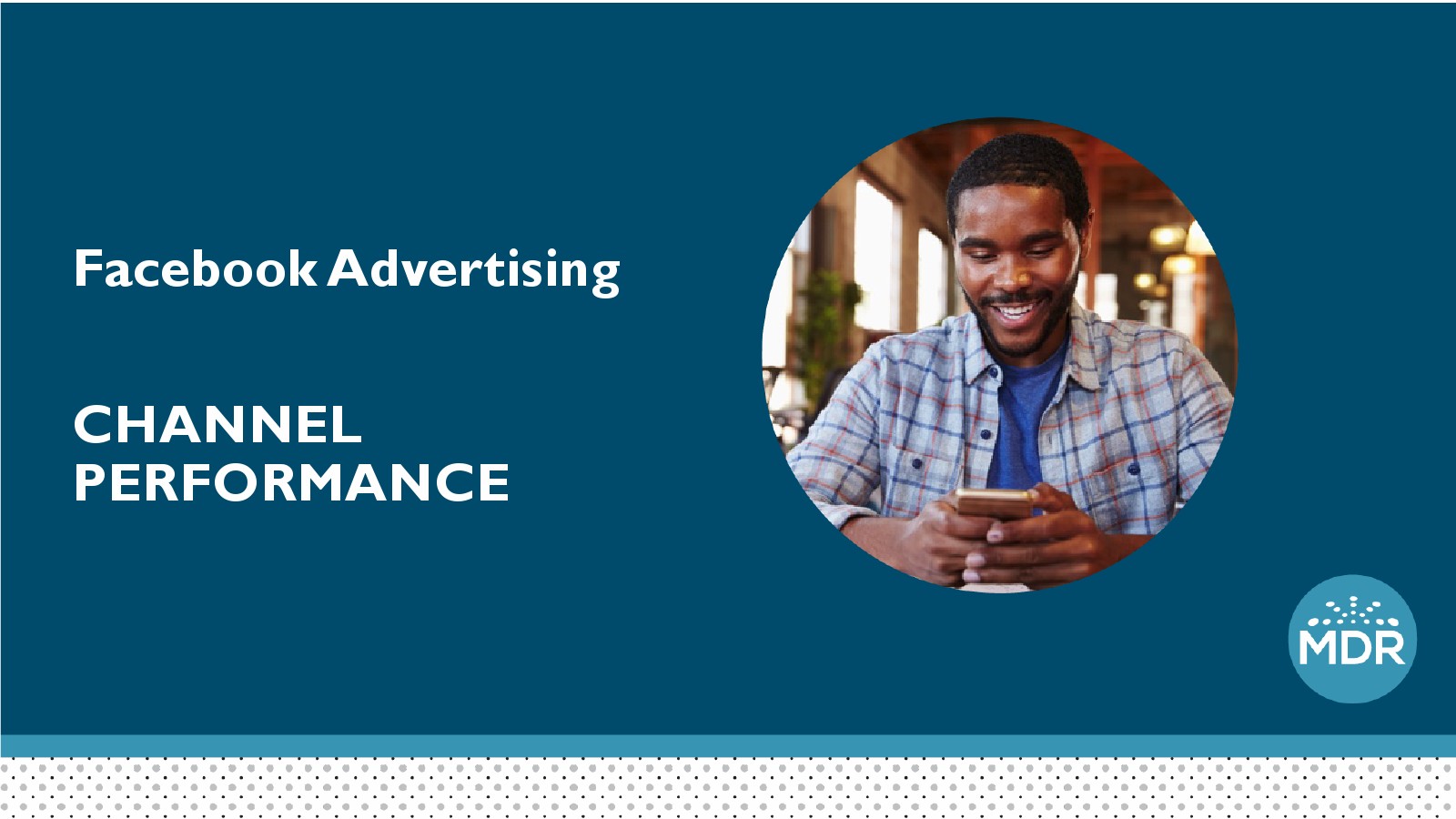 Facebook Advertising

CHANNEL PERFORMANCE

MDR